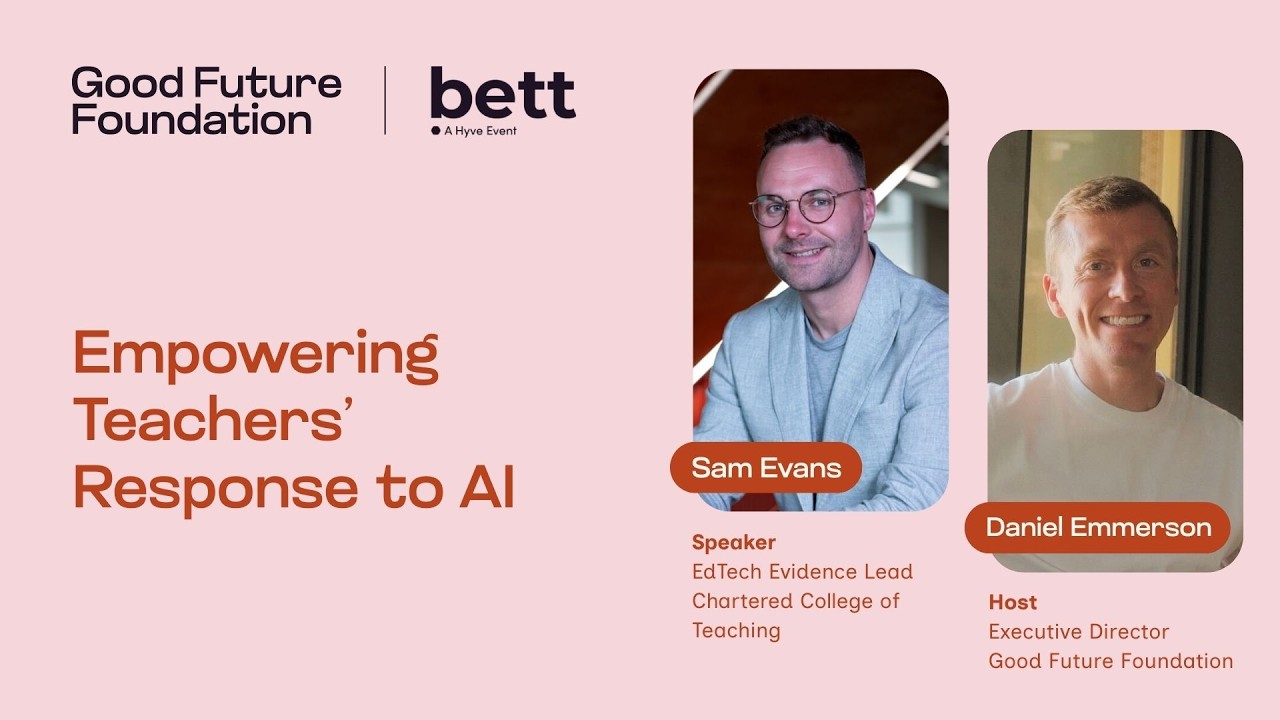 Good Future Foundation

bett
A Hyve Event

Empowering Teachers' Response to AI

Sam Evans

Speaker
EdTech Evidence Lead
Chartered College of Teaching

Daniel Emmerson

Host
Executive Director
Good Future Foundation